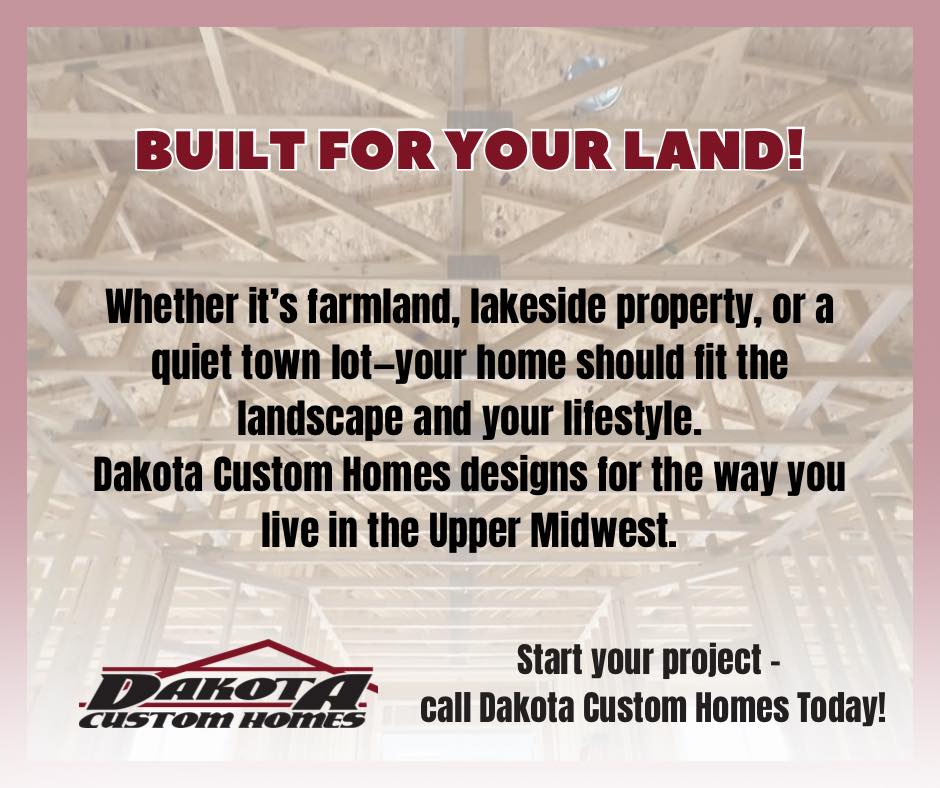 BUILT FOR YOUR LAND!

Whether it's farmland, lakeside property, or a quiet town lot–your home should fit the landscape and your lifestyle.
Dakota Custom Homes designs for the way you live in the Upper Midwest.

DAKOTA
CUSTOM HOMES

Start your project -
call Dakota Custom Homes Today!